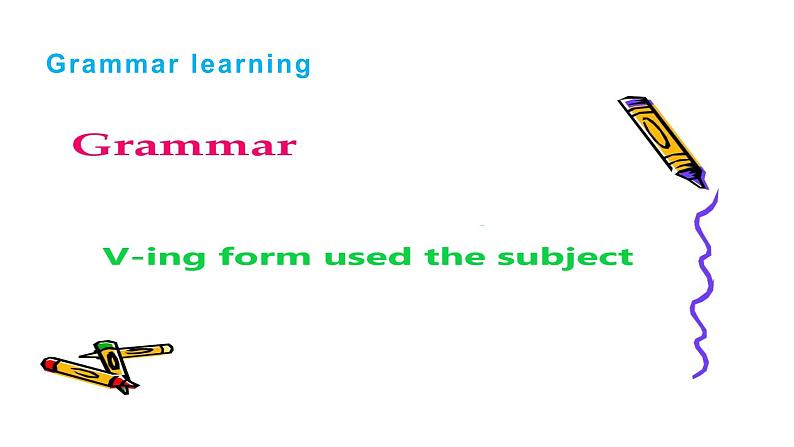 Grammar learning

Grammar

V-ing form used the subject